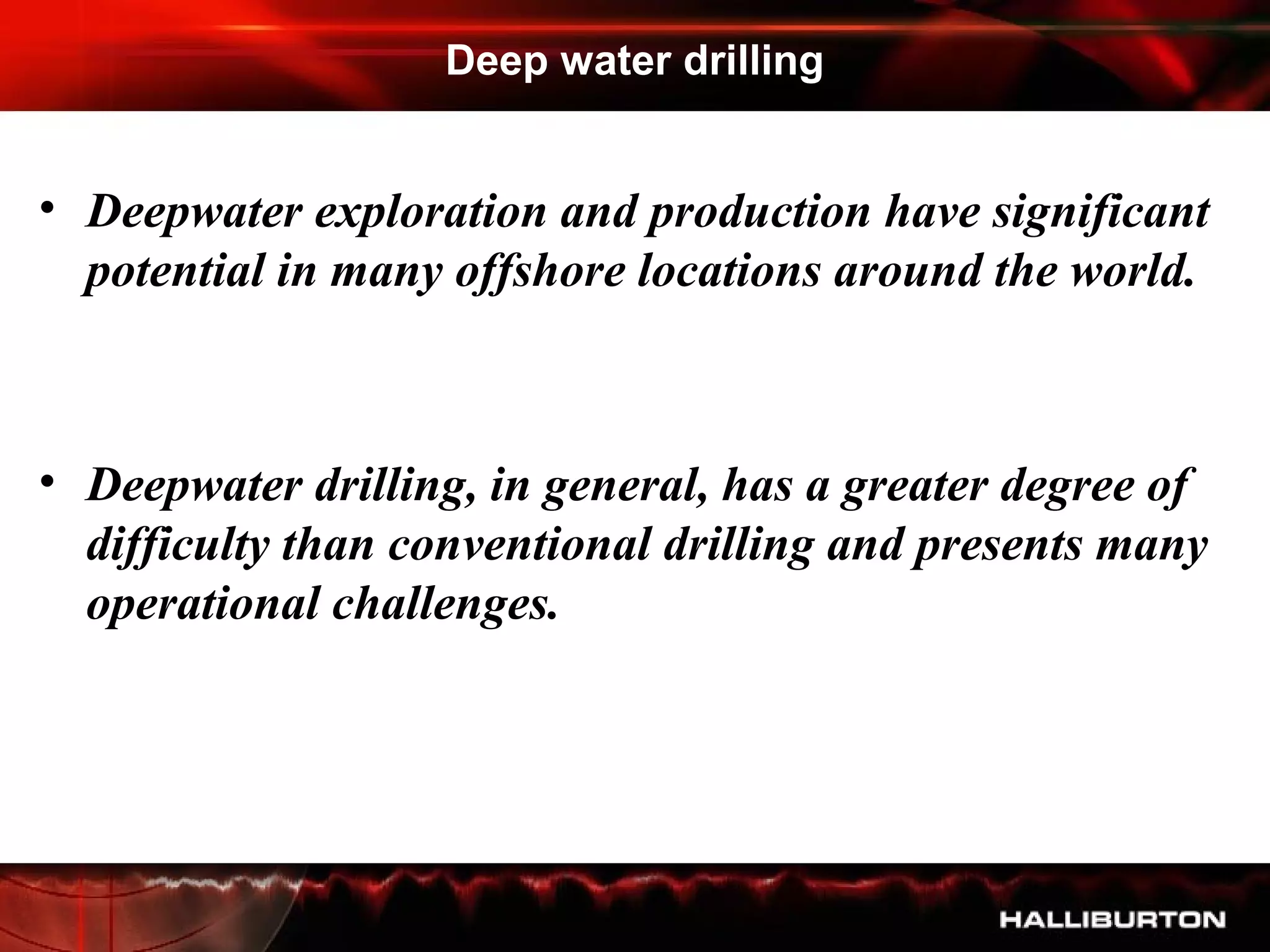 Deep water drilling

• Deepwater exploration and production have significant potential in many offshore locations around the world.

• Deepwater drilling, in general, has a greater degree of difficulty than conventional drilling and presents many operational challenges.

HALLIBURTON